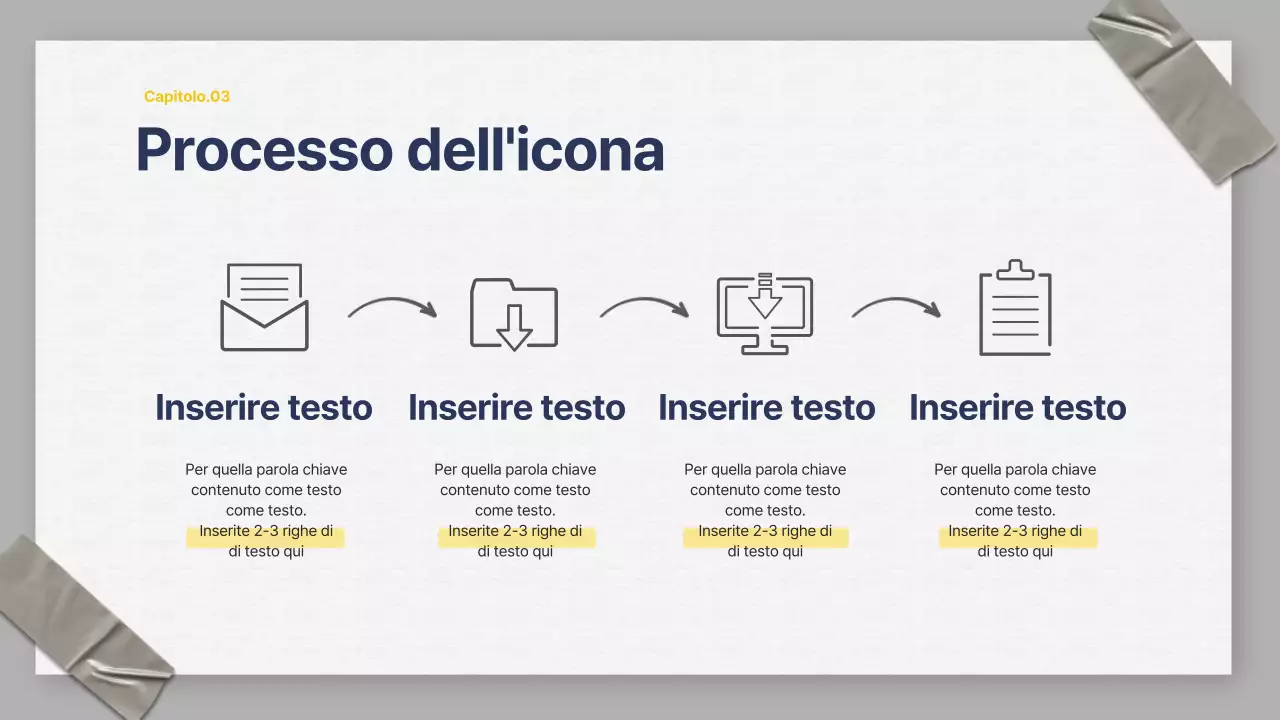 Capitolo.03

Processo dell'icona

Inserire testo

Per quella parola chiave contenuto come testo come testo. Inserite 2-3 righe di di testo qui

Inserire testo

Per quella parola chiave contenuto come testo come testo. Inserite 2-3 righe di di testo qui

Inserire testo

Per quella parola chiave contenuto come testo come testo. Inserite 2-3 righe di di testo qui

Inserire testo

Per quella parola chiave contenuto come testo come testo. Inserite 2-3 righe di di testo qui